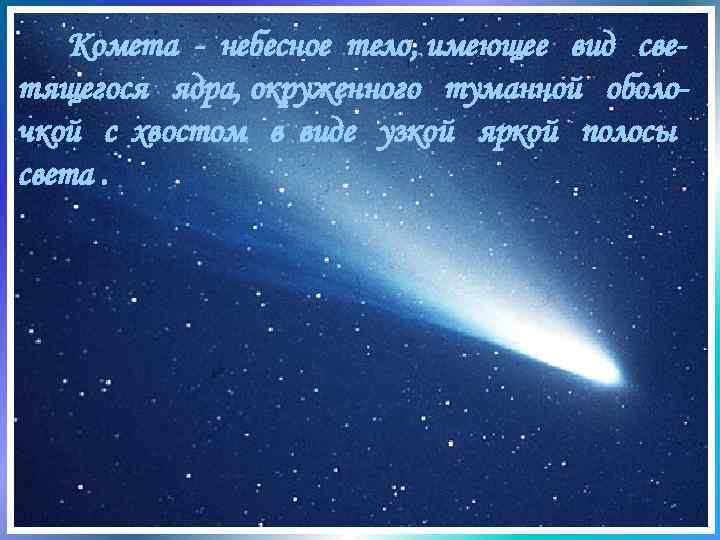 Комета - небесное тело, имеющее вид светящегося ядра, окруженного туманной оболочкой с хвостом в виде узкой яркой полосы света .